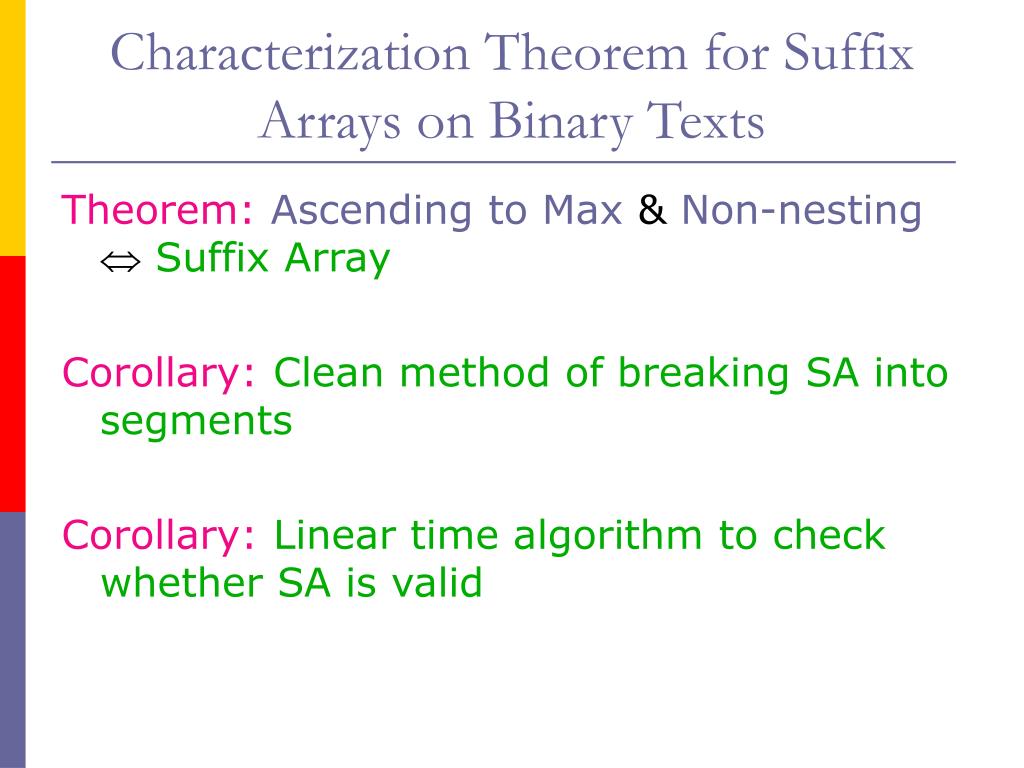 Characterization Theorem for Suffix Arrays on Binary Texts

Theorem: Ascending to Max & Non-nesting $\Leftrightarrow$ Suffix Array

Corollary: Clean method of breaking SA into segments

Corollary: Linear time algorithm to check whether SA is valid